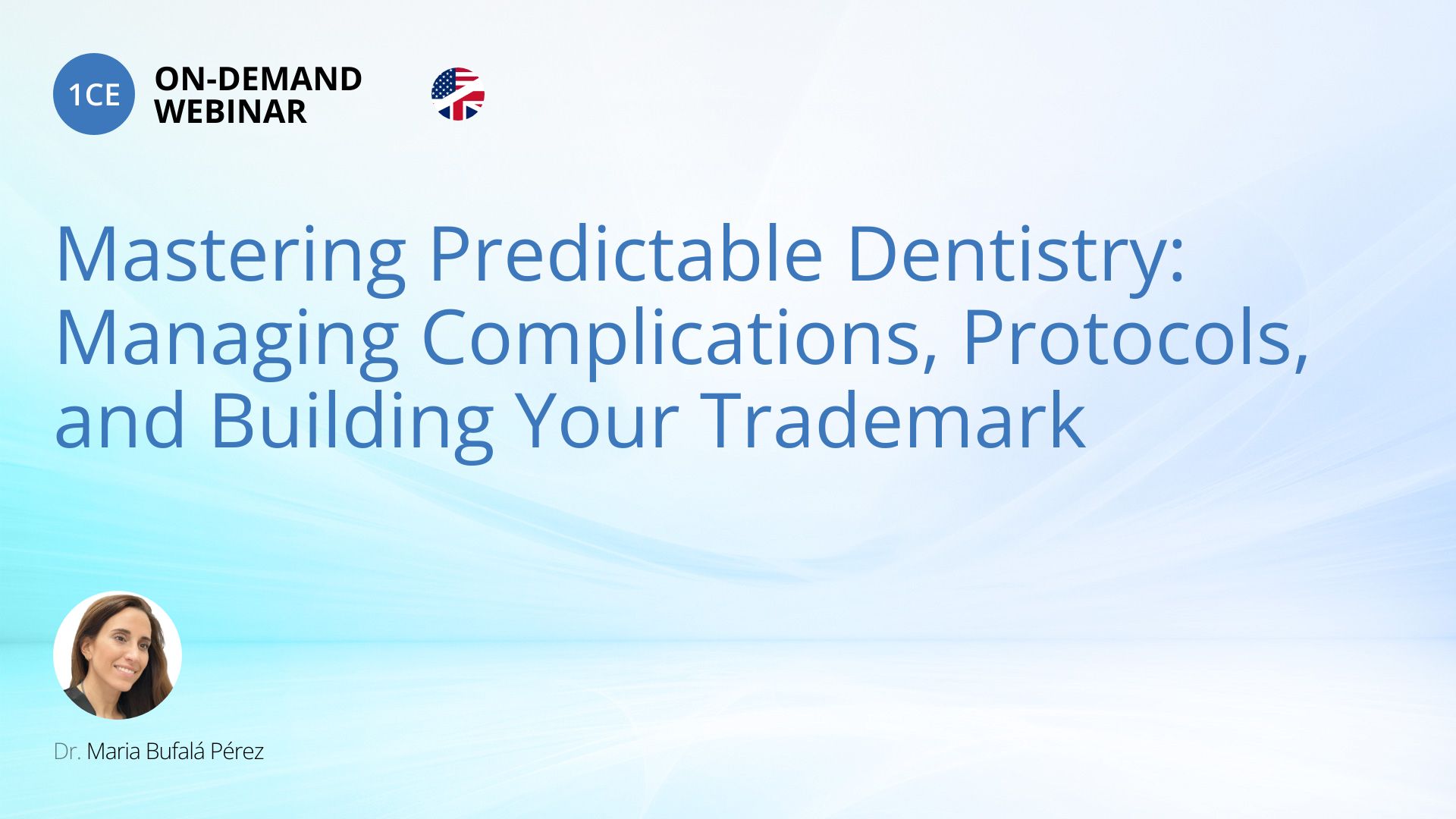 1CE ON-DEMAND WEBINAR

Mastering Predictable Dentistry: Managing Complications, Protocols, and Building Your Trademark

Dr. Maria Bufalá Pérez